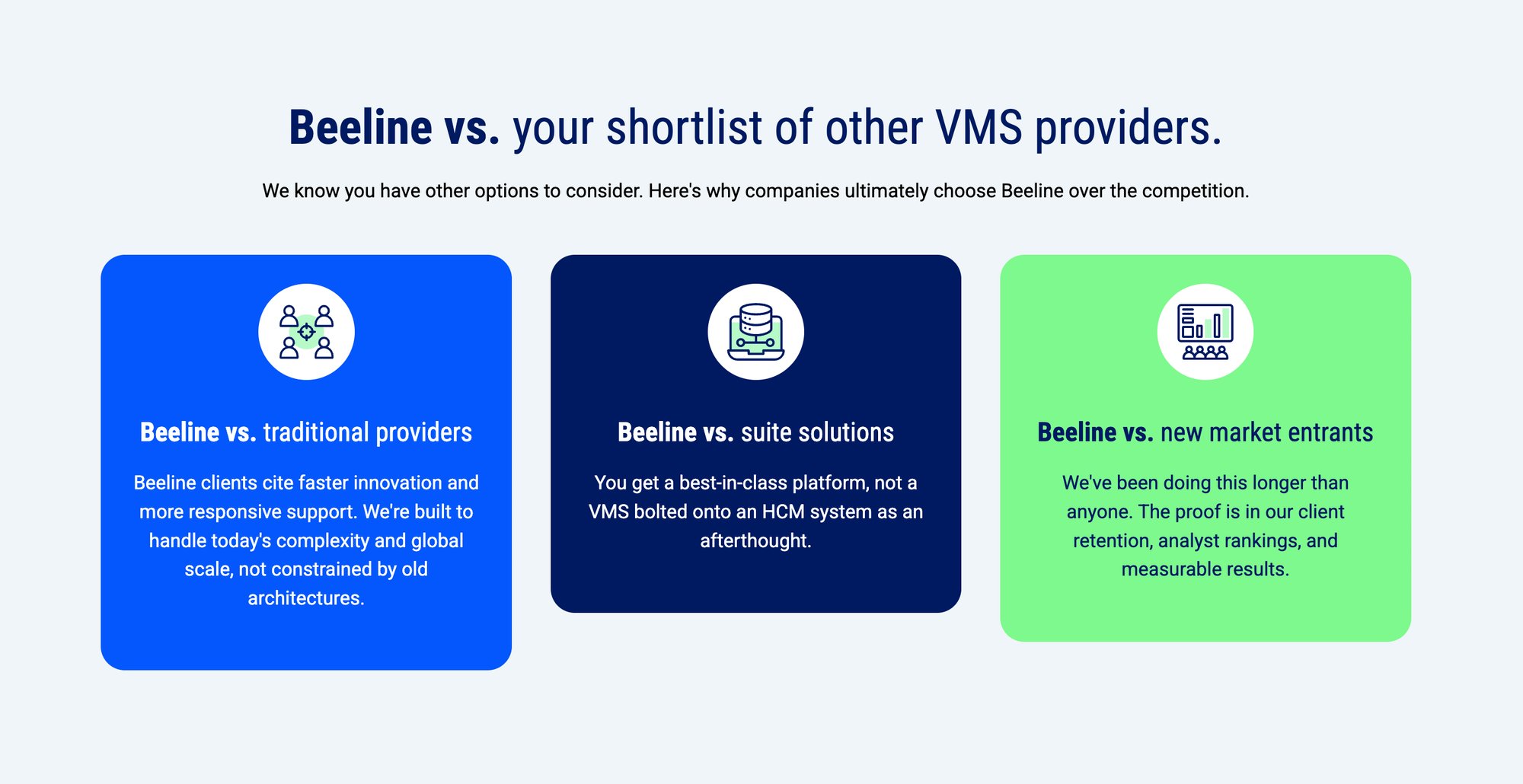 Beeline vs. your shortlist of other VMS providers.

We know you have other options to consider. Here's why companies ultimately choose Beeline over the competition.

Beeline vs. traditional providers

Beeline clients cite faster innovation and more responsive support. We're built to handle today's complexity and global scale, not constrained by old architectures.

Beeline vs. suite solutions

You get a best-in-class platform, not a VMS bolted onto an HCM system as an afterthought.

Beeline vs. new market entrants

We've been doing this longer than anyone. The proof is in our client retention, analyst rankings, and measurable results.